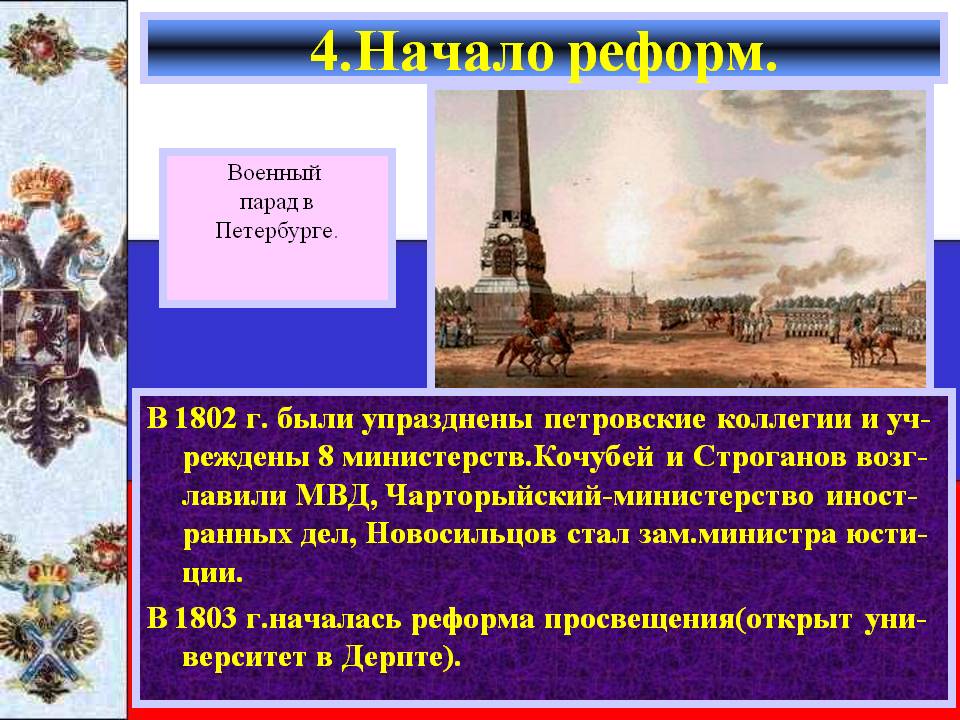 4.Начало реформ.

Военный парад в Петербурге.

В 1802 г. были упразднены петровские коллегии и учреждены 8 министерств.Кочубей и Строганов возглавили МВД, Чарторыйский-министерство иностранных дел, Новосильцов стал зам.министра юстиции.

В 1803 г.началась реформа просвещения(открыт университет в Дерпте).